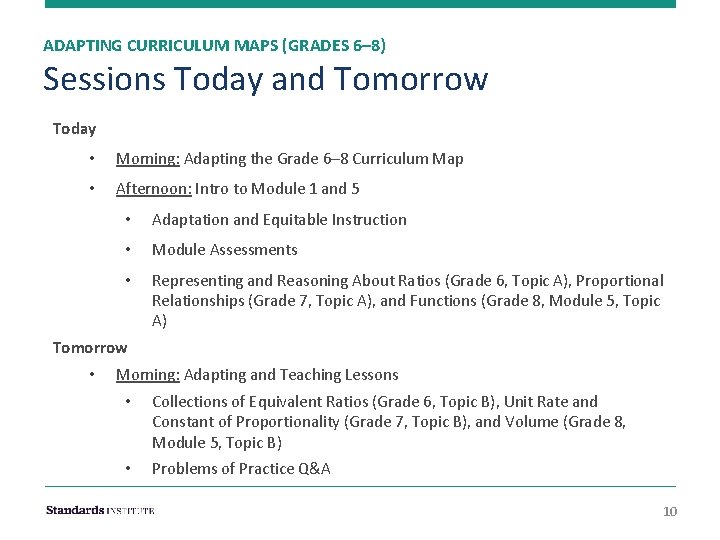 ADAPTING CURRICULUM MAPS (GRADES 6–8)

Sessions Today and Tomorrow

Today

• Morning: Adapting the Grade 6–8 Curriculum Map

• Afternoon: Intro to Module 1 and 5

• Adaptation and Equitable Instruction

• Module Assessments

• Representing and Reasoning About Ratios (Grade 6, Topic A), Proportional Relationships (Grade 7, Topic A), and Functions (Grade 8, Module 5, Topic A)

Tomorrow

• Morning: Adapting and Teaching Lessons

• Collections of Equivalent Ratios (Grade 6, Topic B), Unit Rate and Constant of Proportionality (Grade 7, Topic B), and Volume (Grade 8, Module 5, Topic B)

• Problems of Practice Q&A

Standards INSTITUTE

10